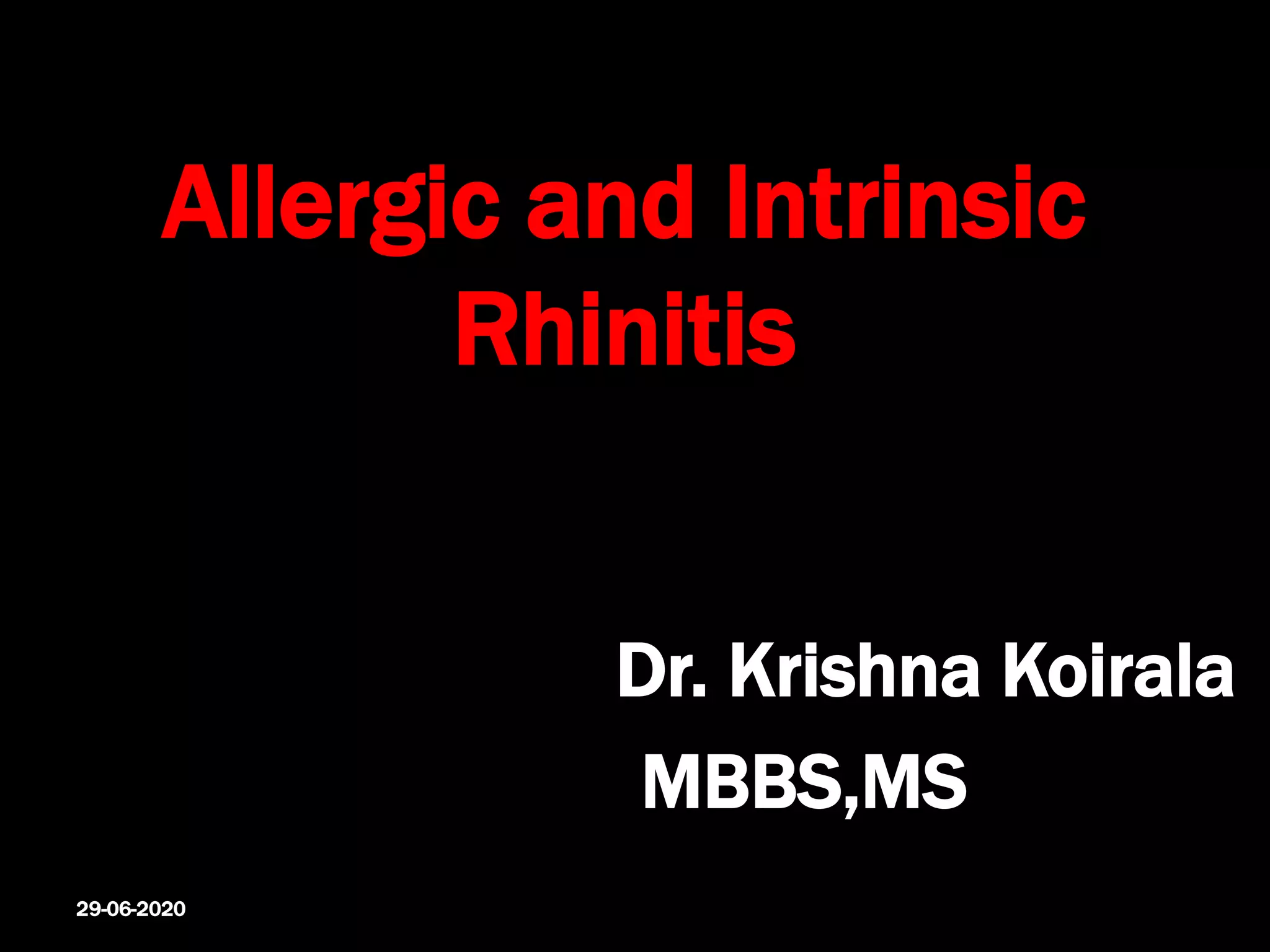 Allergic and Intrinsic Rhinitis

Dr. Krishna Koirala
MBBS,MS

29-06-2020